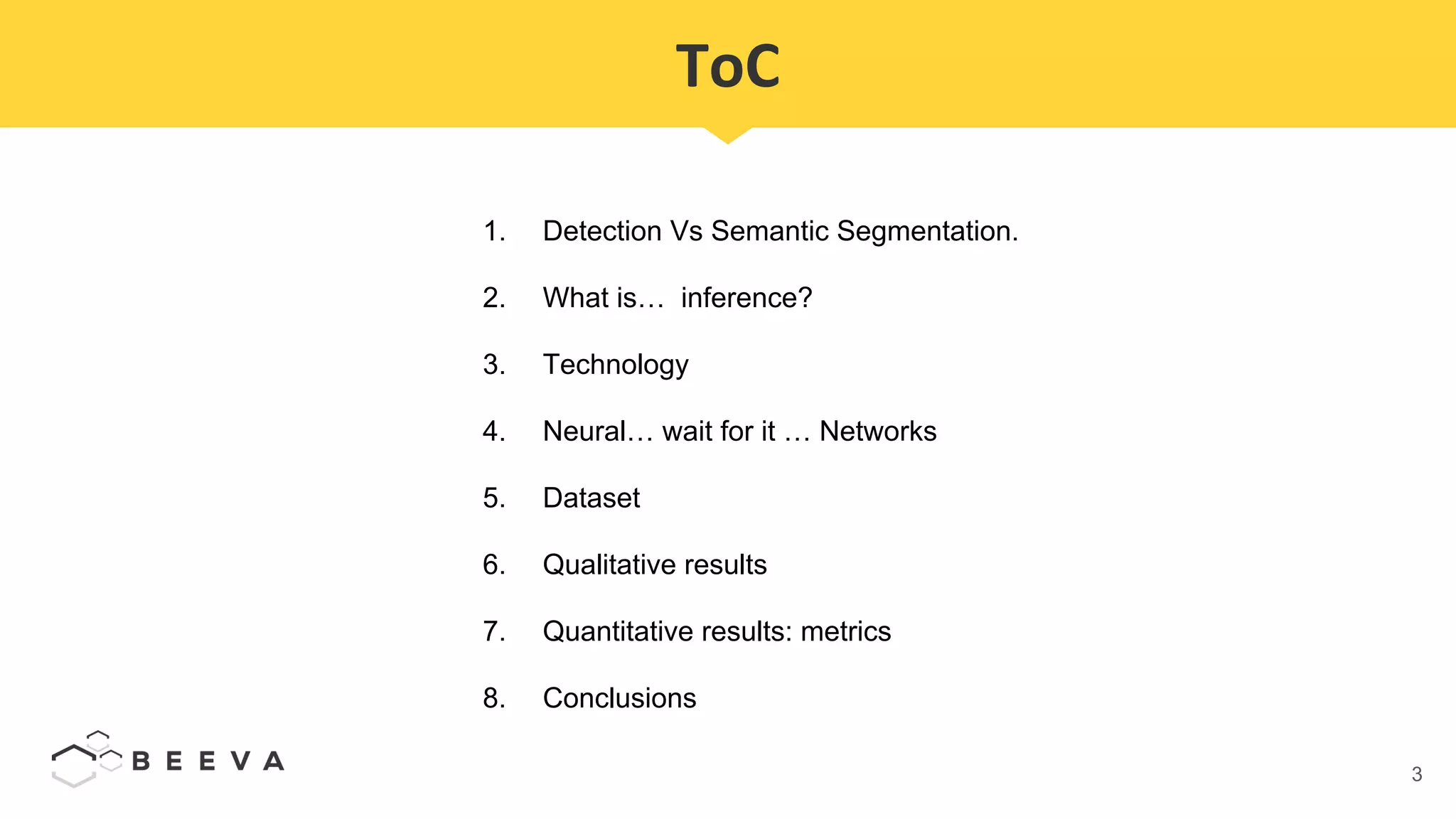 ToC

1. Detection Vs Semantic Segmentation.
2. What is… inference?
3. Technology
4. Neural… wait for it … Networks
5. Dataset
6. Qualitative results
7. Quantitative results: metrics
8. Conclusions

BEEVA

3